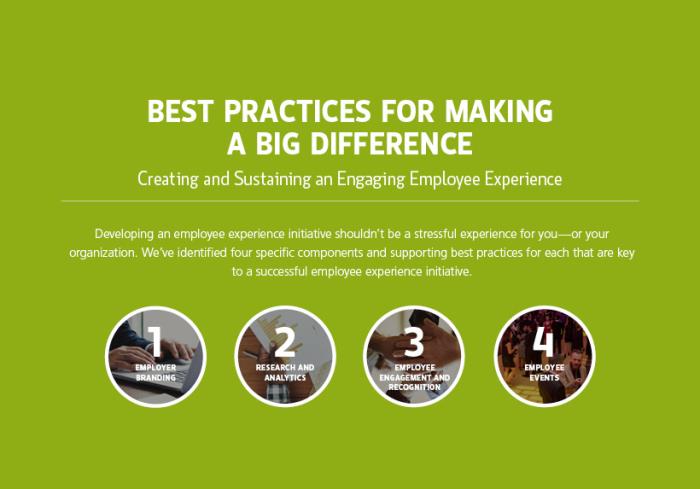 BEST PRACTICES FOR MAKING A BIG DIFFERENCE

Creating and Sustaining an Engaging Employee Experience

Developing an employee experience initiative shouldn't be a stressful experience for you—or your organization. We've identified four specific components and supporting best practices for each that are key to a successful employee experience initiative.

1
EMPLOYER BRANDING

2
RESEARCH AND ANALYTICS

3
EMPLOYEE ENGAGEMENT AND RECOGNITION

4
EMPLOYEE EVENTS